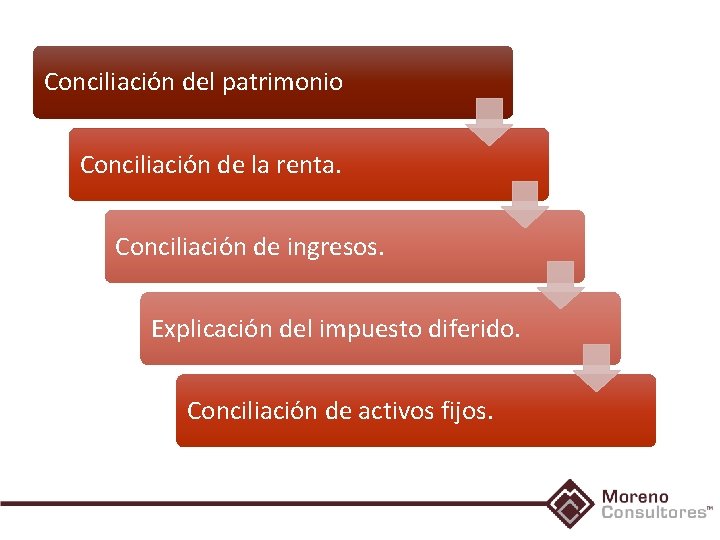 Conciliación del patrimonio

Conciliación de la renta.

Conciliación de ingresos.

Explicación del impuesto diferido.

Conciliación de activos fijos.

Moreno
Consultores™